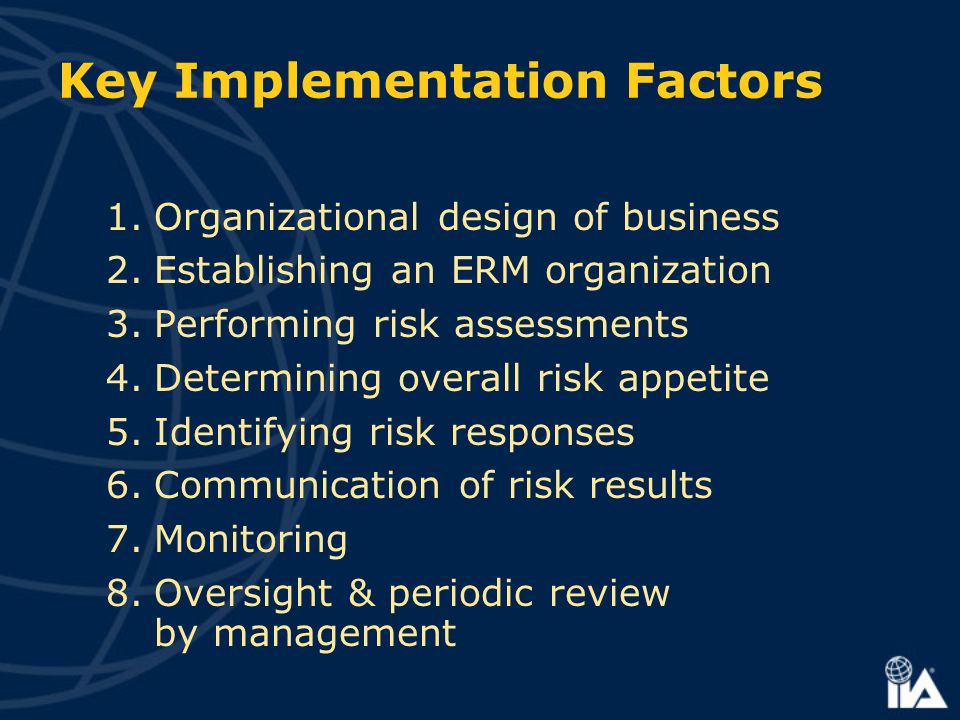 Key Implementation Factors

1. Organizational design of business
2. Establishing an ERM organization
3. Performing risk assessments
4. Determining overall risk appetite
5. Identifying risk responses
6. Communication of risk results
7. Monitoring
8. Oversight & periodic review by management

IIA